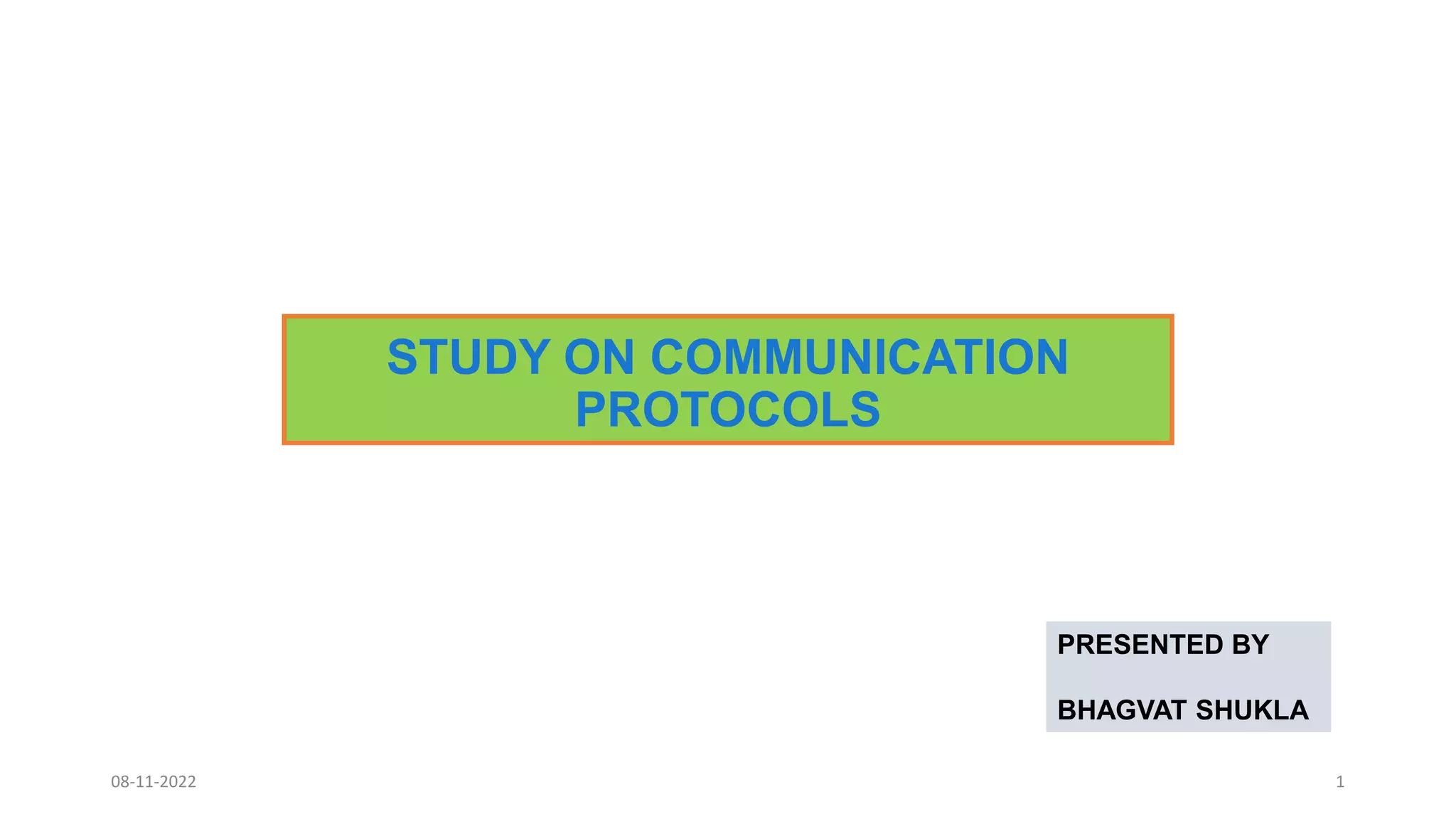 STUDY ON COMMUNICATION PROTOCOLS

PRESENTED BY

BHAGVAT SHUKLA

08-11-2022

1